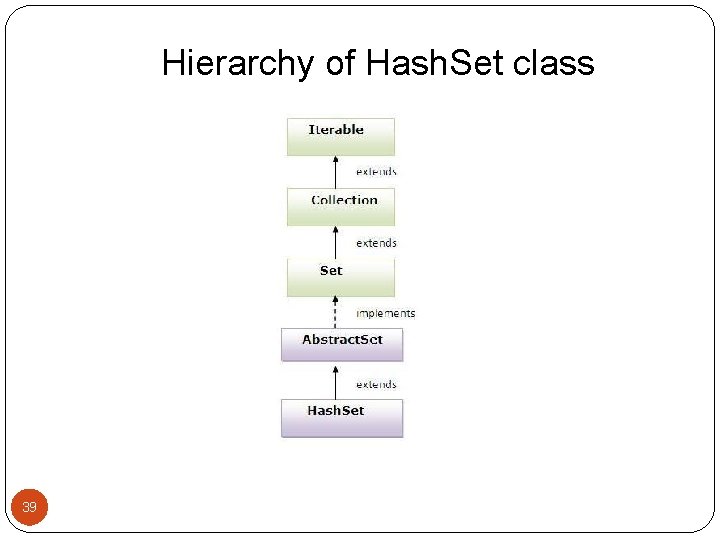 Hierarchy of HashSet class

Iterable

extends

Collection

extends

Set

implements

AbstractSet

extends

HashSet

39